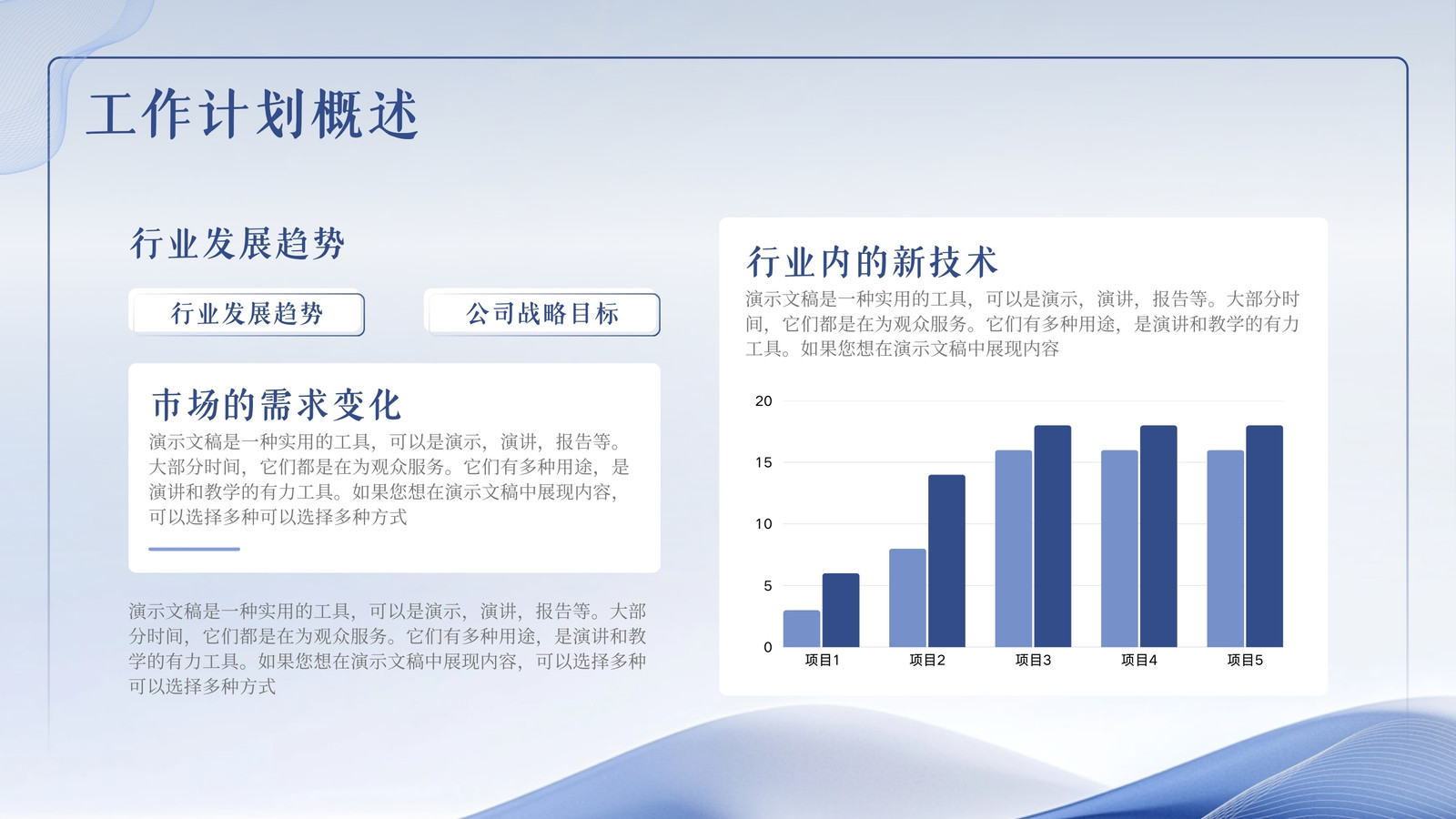 工作计划概述

行业发展趋势

行业发展趋势

公司战略目标

市场的需求变化

演示文稿是一种实用的工具，可以是演示，演讲，报告等。大部分时间，它们都是在为观众服务。它们有多种用途，是演讲和教学的有力工具。如果您想在演示文稿中展现内容，可以选择多种可以选择多种方式

演示文稿是一种实用的工具，可以是演示，演讲，报告等。大部分时间，它们都是在为观众服务。它们有多种用途，是演讲和教学的有力工具。如果您想在演示文稿中展现内容，可以选择多种可以选择多种方式

行业内的新技术

演示文稿是一种实用的工具，可以是演示，演讲，报告等。大部分时间，它们都是在为观众服务。它们有多种用途，是演讲和教学的有力工具。如果您想在演示文稿中展现内容

20
15
10
5
0
项目1
项目2
项目3
项目4
项目5